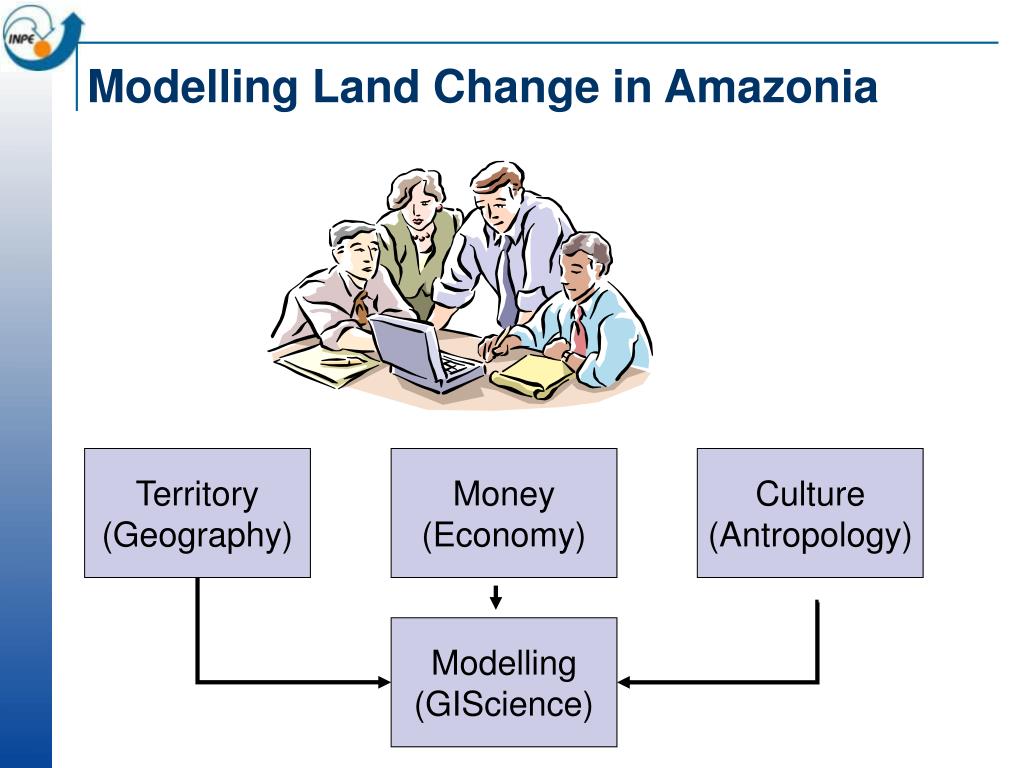 INPE

Modelling Land Change in Amazonia

Territory
(Geography)

Money
(Economy)

Culture
(Antropology)

Modelling
(GIScience)